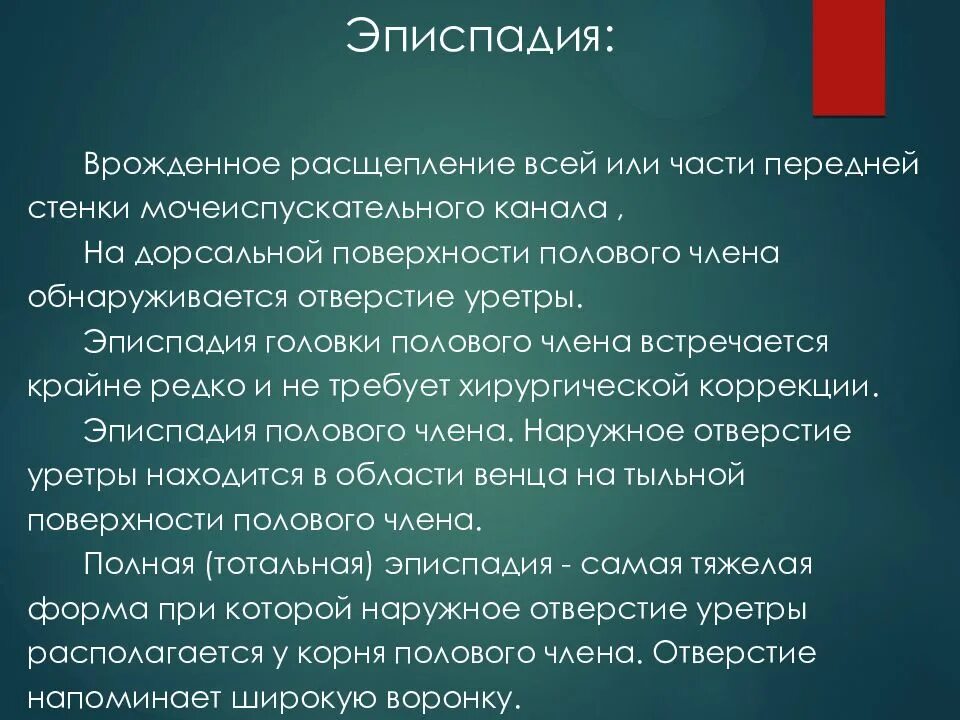 Эписпадия:

Врожденное расщепление всей или части передней стенки мочеиспускательного канала ,

На дорсальной поверхности полового члена обнаруживается отверстие уретры.

Эписпадия головки полового члена встречается крайне редко и не требует хирургической коррекции.

Эписпадия полового члена. Наружное отверстие уретры находится в области венца на тыльной поверхности полового члена.

Полная (тотальная) эписпадия - самая тяжелая форма при которой наружное отверстие уретры располагается у корня полового члена. Отверстие напоминает широкую воронку.